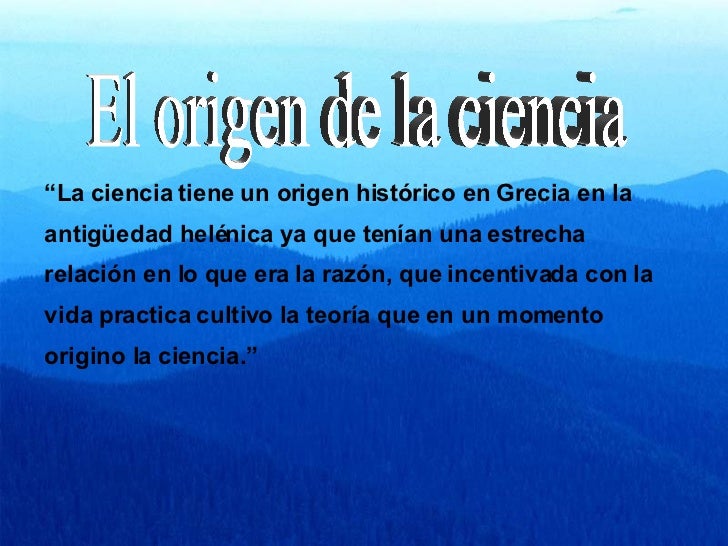 El origen de la ciencia

“La ciencia tiene un origen histórico en Grecia en la antigüedad helénica ya que tenían una estrecha relación en lo que era la razón, que incentivada con la vida practica cultivo la teoría que en un momento origino la ciencia.”